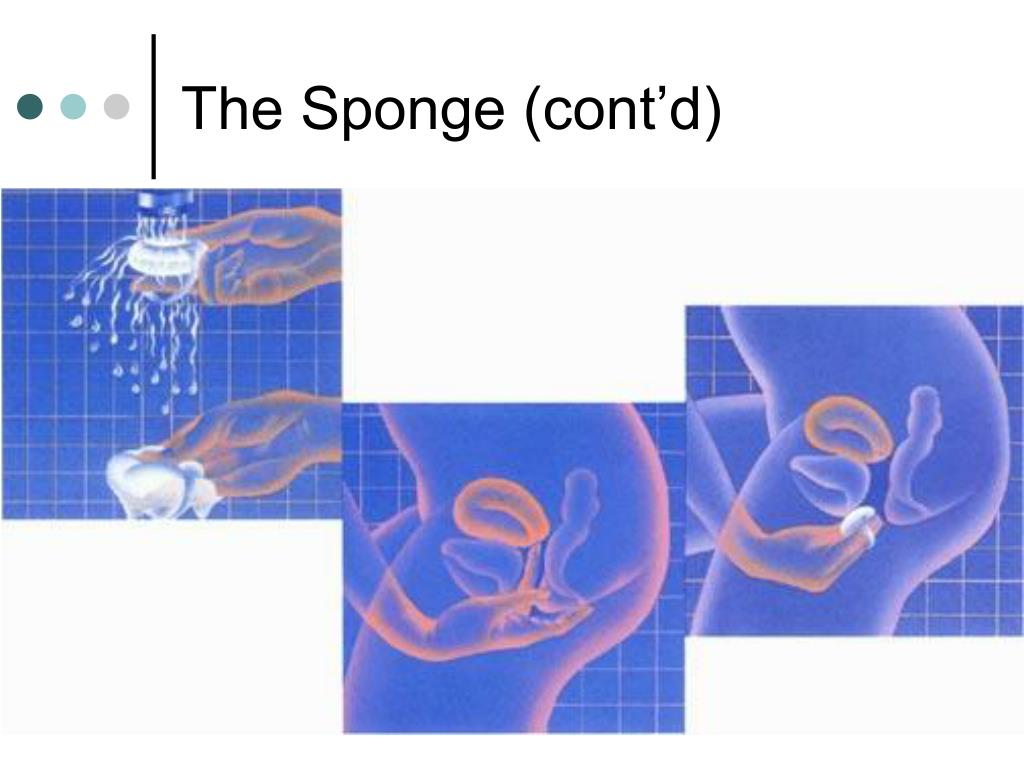 The Sponge (cont’d)